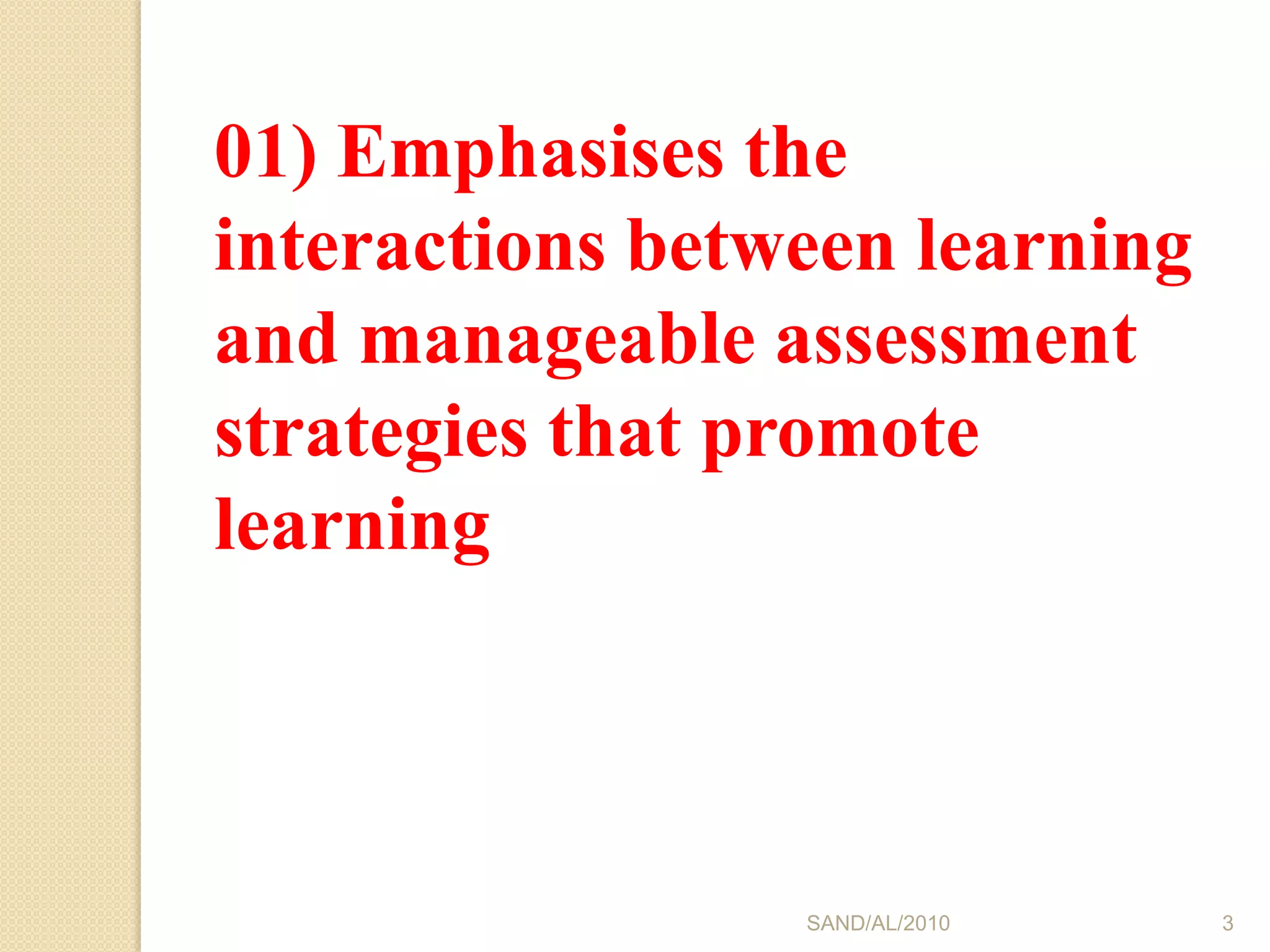 01) Emphasises the interactions between learning and manageable assessment strategies that promote learning

SAND/AL/2010

3